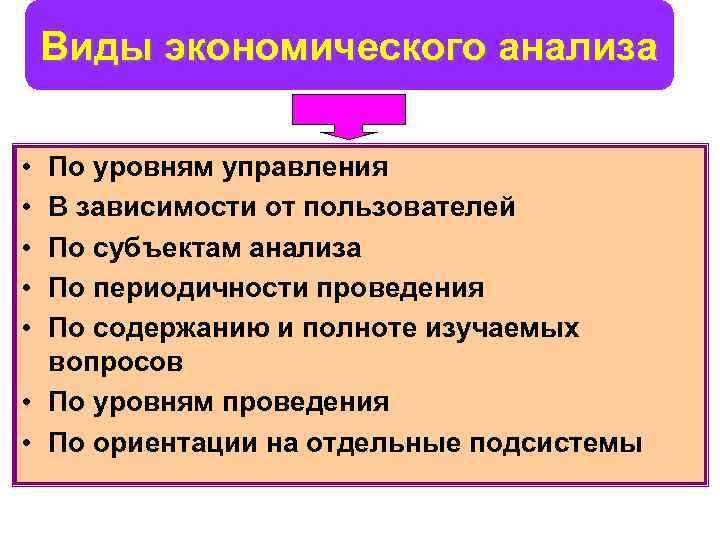 Виды экономического анализа

• По уровням управления
• В зависимости от пользователей
• По субъектам анализа
• По периодичности проведения
• По содержанию и полноте изучаемых вопросов
• По уровням проведения
• По ориентации на отдельные подсистемы